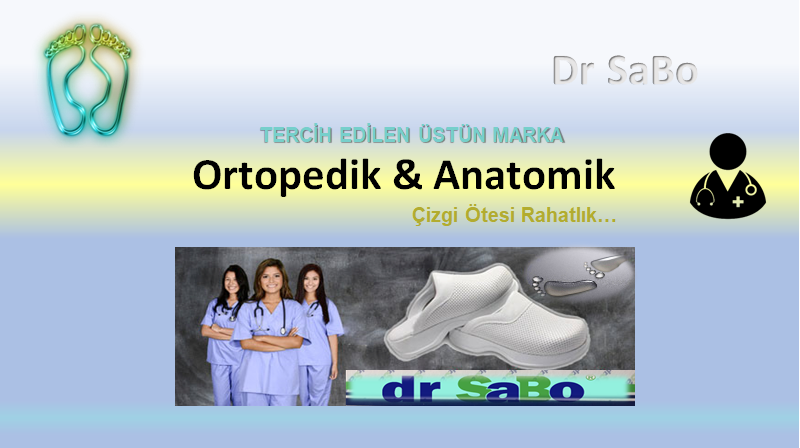 Dr SaBo

TERCİH EDİLEN ÜSTÜN MARKA

Ortopedik & Anatomik

Çizgi Ötesi Rahatlık…

dr SaBo